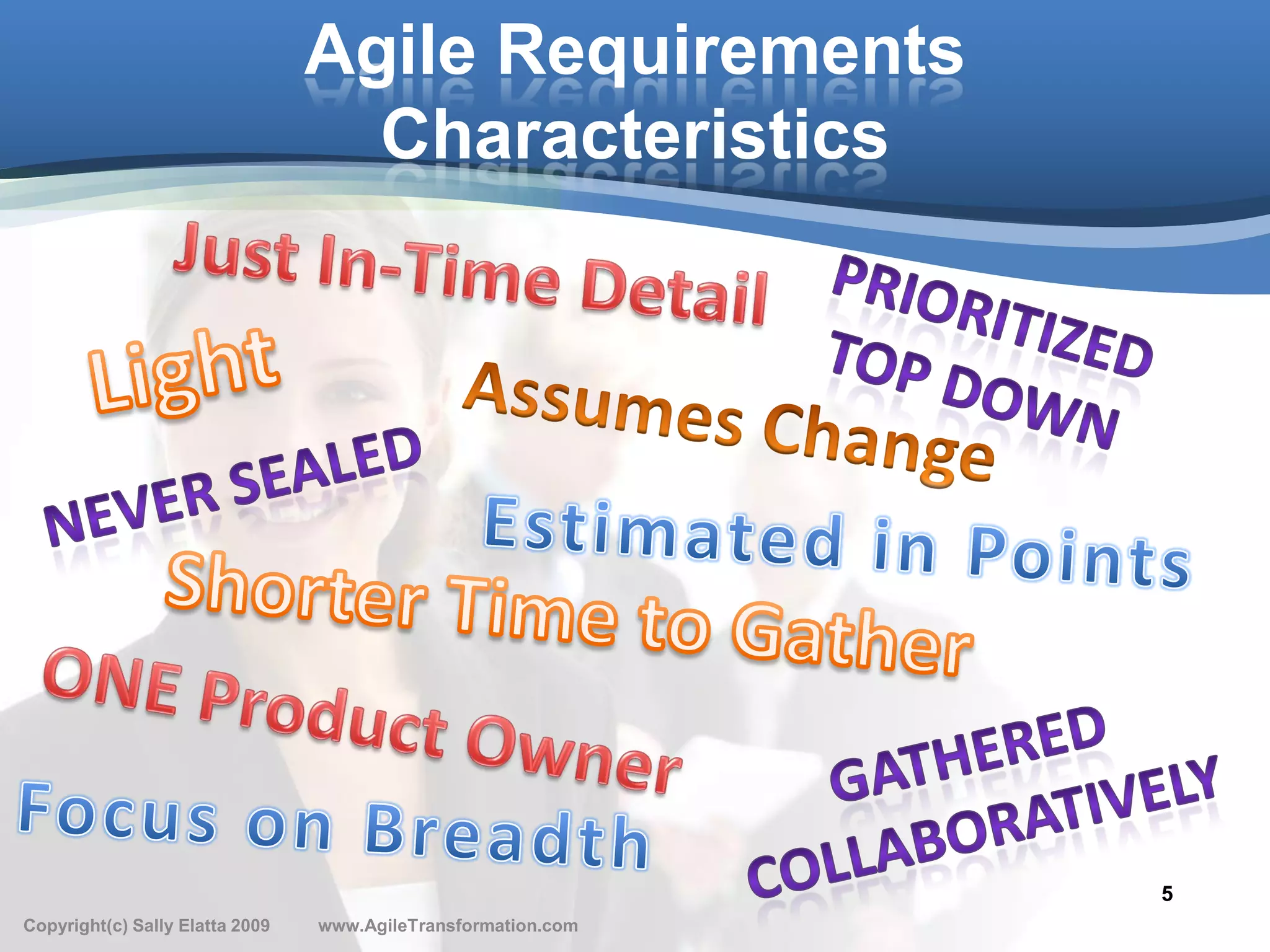 Agile Requirements Characteristics

Just In-Time Detail

PRIORITIZED TOP DOWN

Light

Assumes Change

NEVER SEALED

Estimated in Points

Shorter Time to Gather

ONE Product Owner

Focus on Breadth

GATHERED COLLABORATIVELY

5

Copyright(c) Sally Elatta 2009 www.AgileTransformation.com